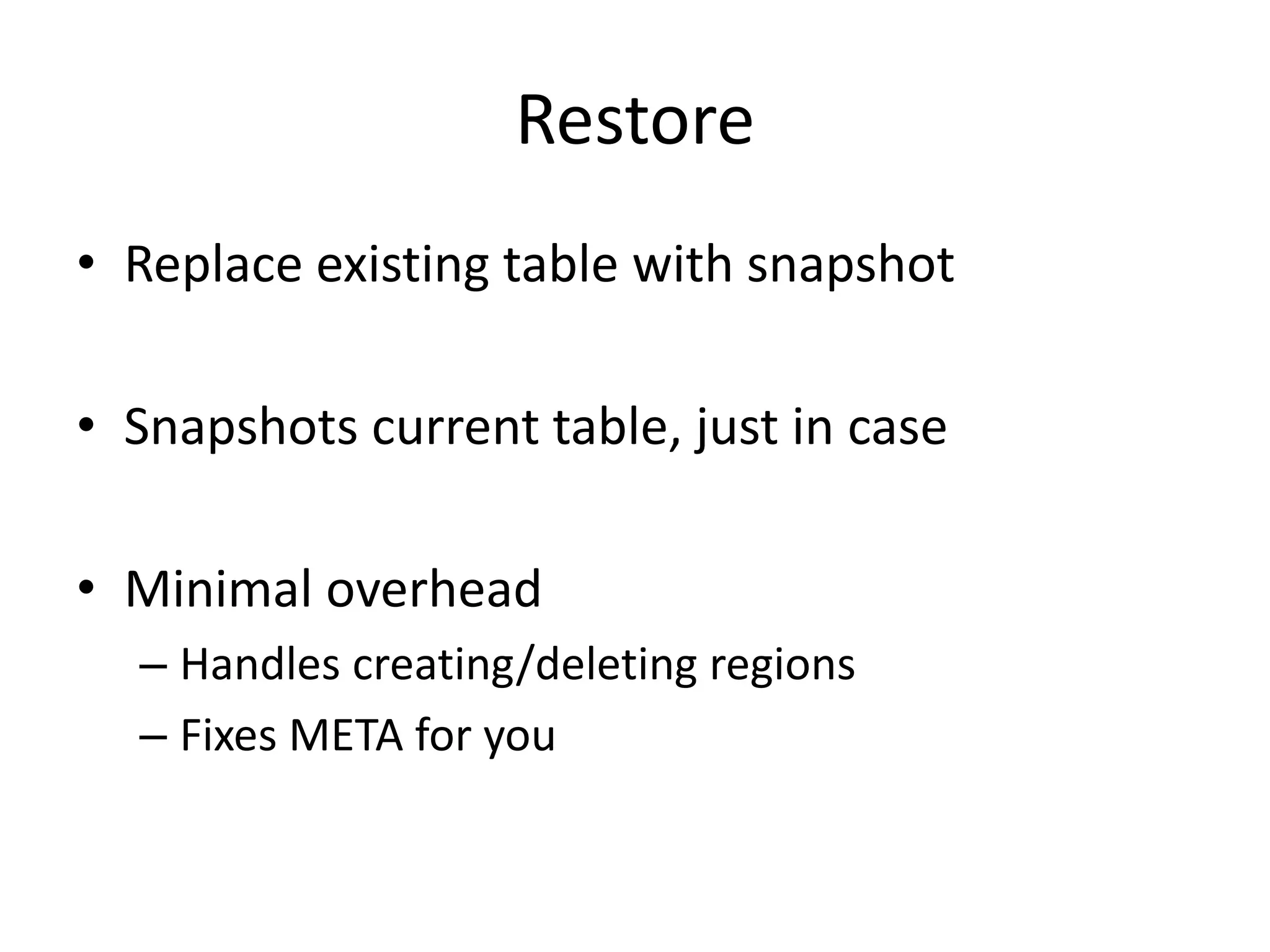 Restore

• Replace existing table with snapshot

• Snapshots current table, just in case

• Minimal overhead
– Handles creating/deleting regions
– Fixes META for you